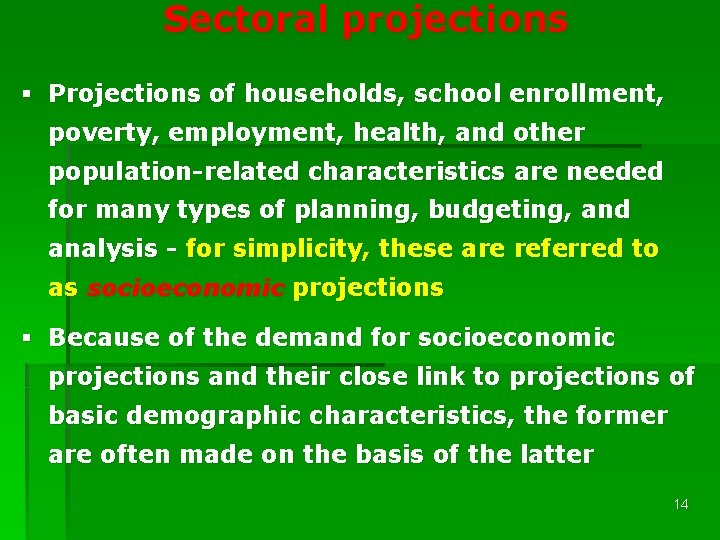 Sectoral projections

▪ Projections of households, school enrollment, poverty, employment, health, and other population-related characteristics are needed for many types of planning, budgeting, and analysis - for simplicity, these are referred to as socioeconomic projections

▪ Because of the demand for socioeconomic projections and their close link to projections of basic demographic characteristics, the former are often made on the basis of the latter

14